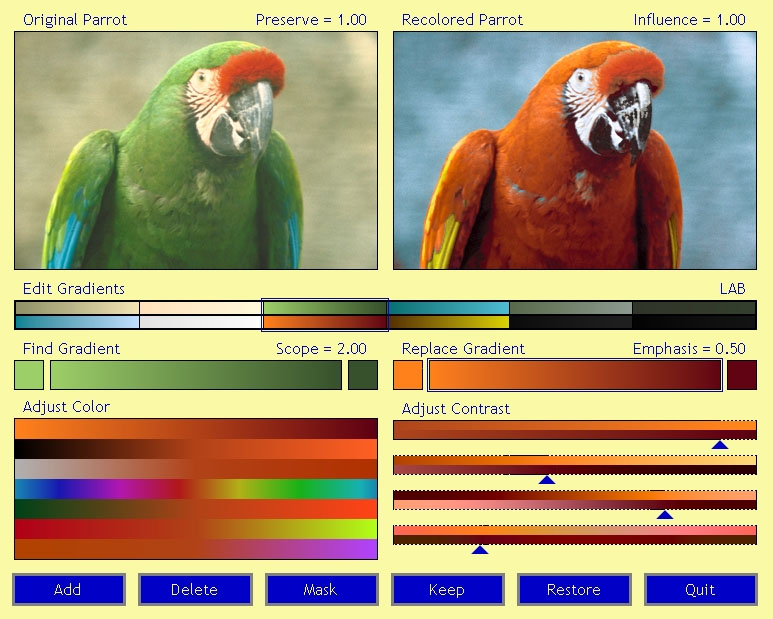 Original Parrot

Preserve = 1.00

Recolored Parrot

Influence = 1.00

Edit Gradients

LAB

Find Gradient

Scope = 2.00

Replace Gradient

Emphasis = 0.50

Adjust Color

Adjust Contrast

Add

Delete

Mask

Keep

Restore

Quit